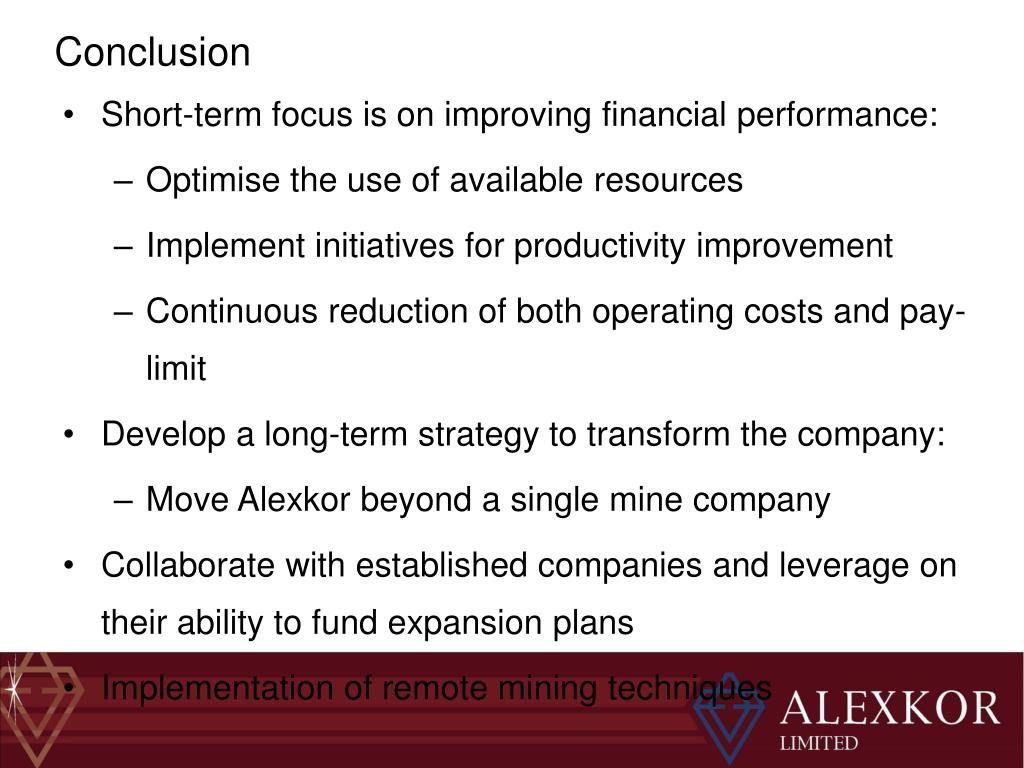 Conclusion

• Short-term focus is on improving financial performance:

– Optimise the use of available resources

– Implement initiatives for productivity improvement

– Continuous reduction of both operating costs and pay-limit

• Develop a long-term strategy to transform the company:

– Move Alexkor beyond a single mine company

• Collaborate with established companies and leverage on their ability to fund expansion plans

• Implementation of remote mining techniques

ALEXKOR
LIMITED